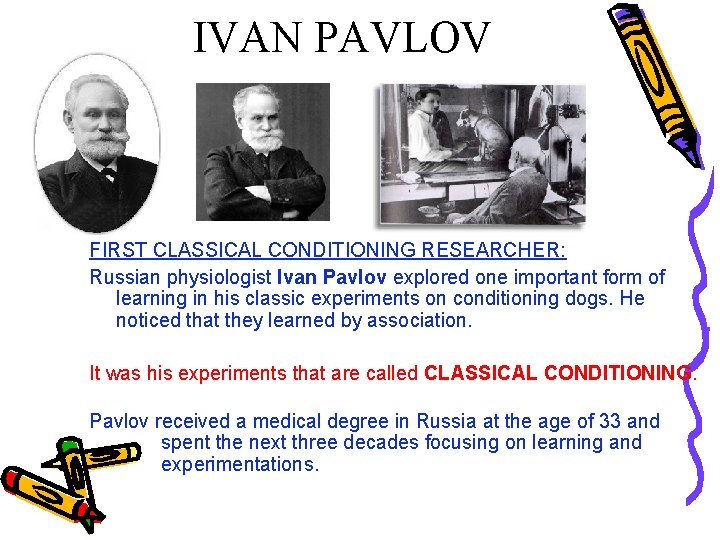 IVAN PAVLOV

FIRST CLASSICAL CONDITIONING RESEARCHER:

Russian physiologist Ivan Pavlov explored one important form of learning in his classic experiments on conditioning dogs. He noticed that they learned by association.

It was his experiments that are called CLASSICAL CONDITIONING.

Pavlov received a medical degree in Russia at the age of 33 and spent the next three decades focusing on learning and experimentations.